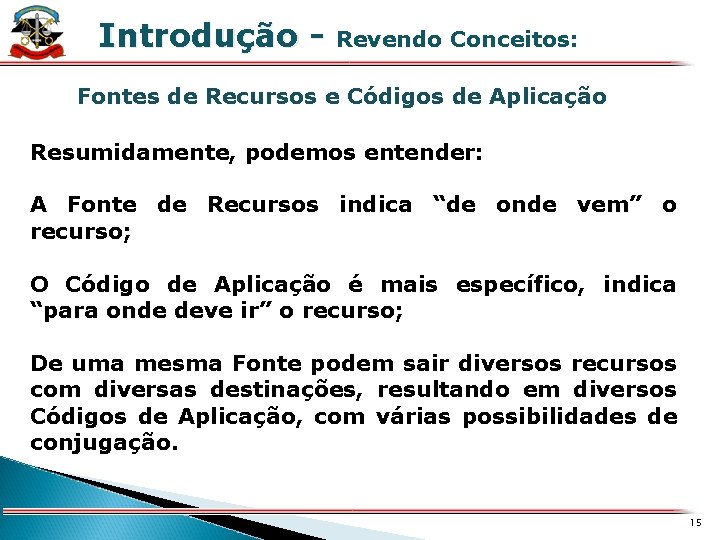 Introdução - Revendo Conceitos:

Fontes de Recursos e Códigos de Aplicação

Resumidamente, podemos entender:

A Fonte de Recursos indica “de onde vem” o recurso;

O Código de Aplicação é mais específico, indica “para onde deve ir” o recurso;

De uma mesma Fonte podem sair diversos recursos com diversas destinações, resultando em diversos Códigos de Aplicação, com várias possibilidades de conjugação.

15